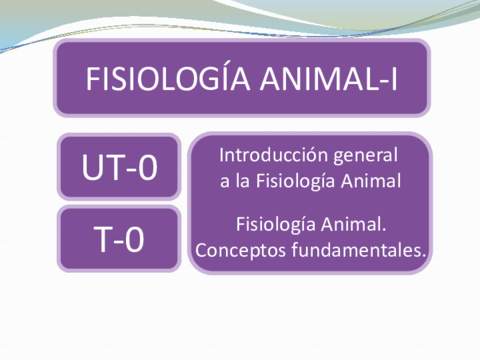 FISIOLOGÍA ANIMAL-I

UT-0

T-0

Introducción general a la Fisiología Animal

Fisiología Animal. Conceptos fundamentales.